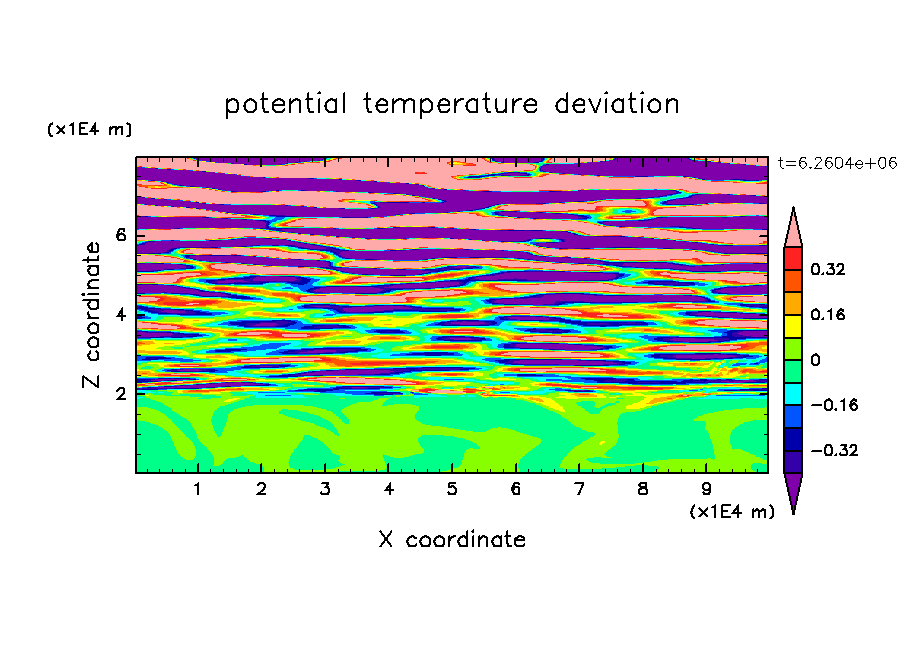 potential temperature deviation

(x1E4 m)

t=6.2604e+06

Z coordinate

6
4
2

0.32
0.16
0
−0.16
−0.32

1 2 3 4 5 6 7 8 9

(x1E4 m)

X coordinate